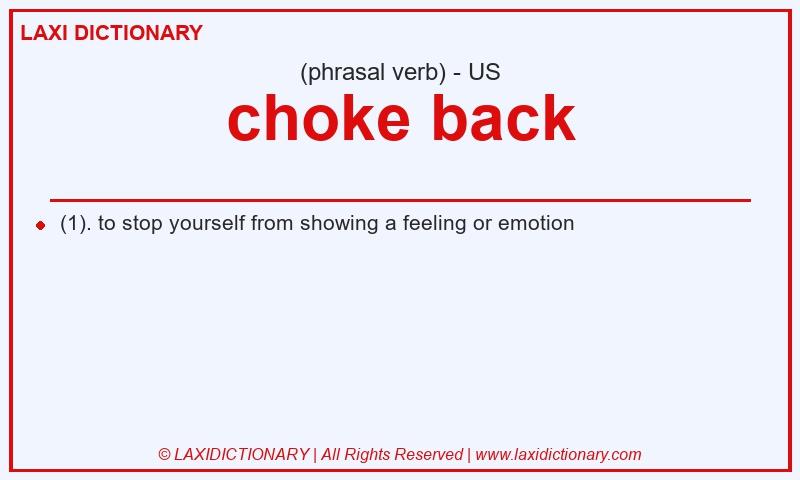 LAXI DICTIONARY

(phrasal verb) - US

choke back

(1). to stop yourself from showing a feeling or emotion

© LAXIDICTIONARY | All Rights Reserved | www.laxidictionary.com